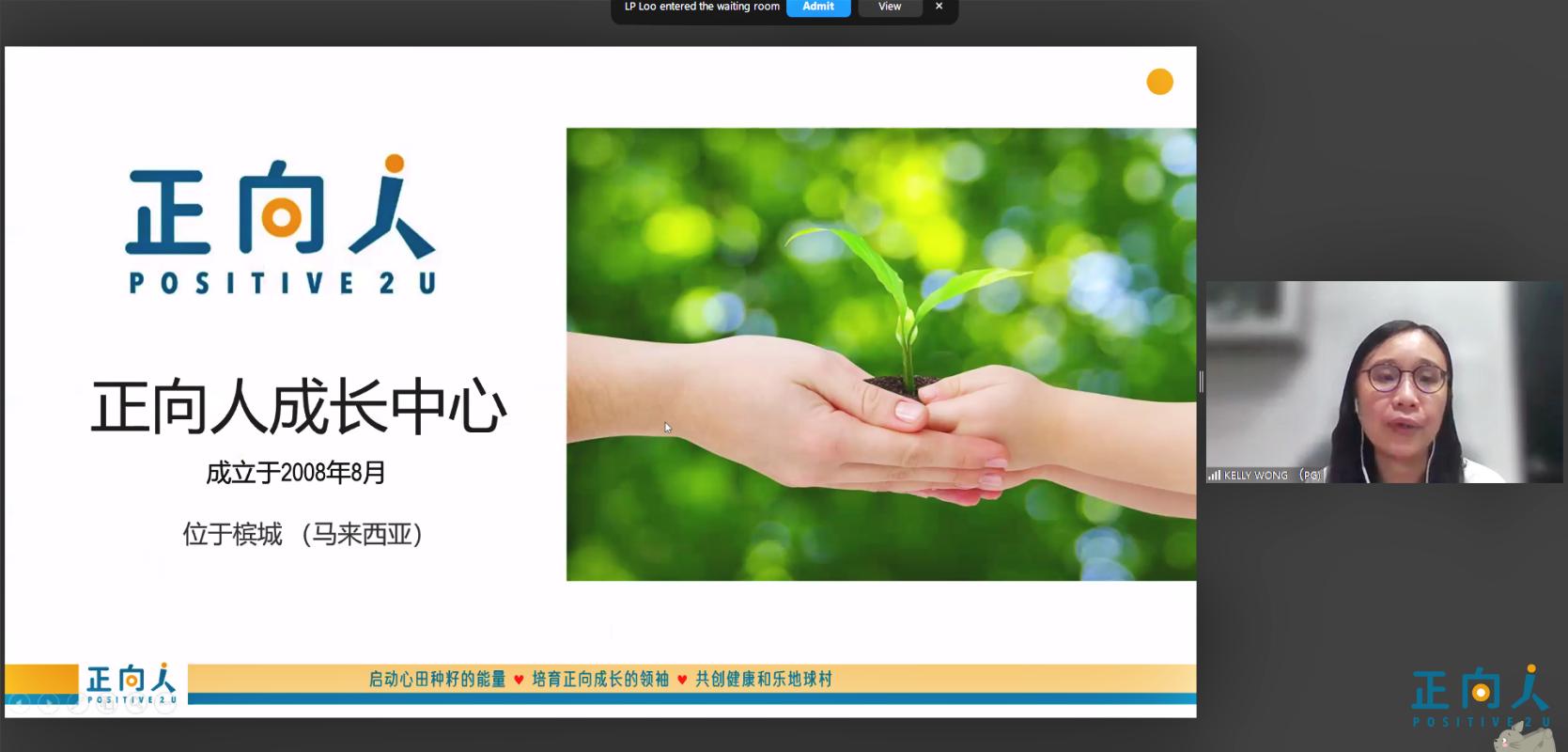 LP Loo entered the waiting room Admit View ×

正向人
POSITIVE 2 U

正向人成长中心

成立于2008年8月

位于槟城 （马来西亚）

正向人
POSITIVE 2 U

启动心田种籽的能量 ♥ 培育正向成长的领袖 ♥ 共创健康和乐地球村

KELLY WONG (PG)

正向人
POSITIVE 2 U